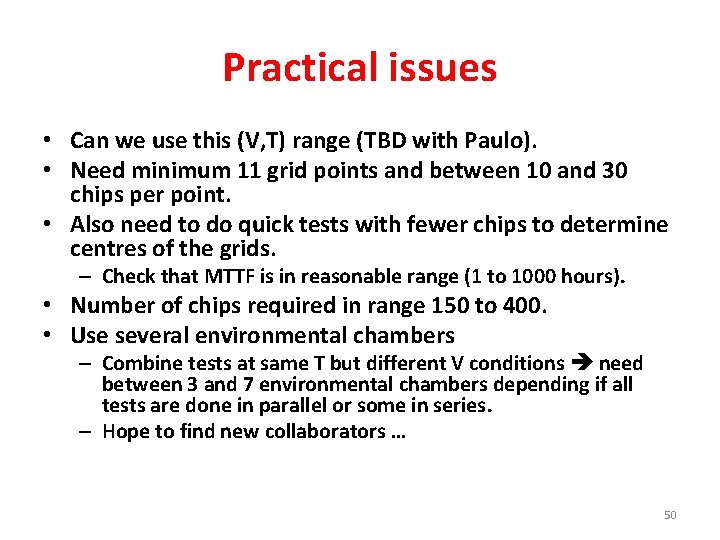 Practical issues

• Can we use this (V,T) range (TBD with Paulo).
• Need minimum 11 grid points and between 10 and 30 chips per point.
• Also need to do quick tests with fewer chips to determine centres of the grids.
  – Check that MTTF is in reasonable range (1 to 1000 hours).
• Number of chips required in range 150 to 400.
• Use several environmental chambers
  – Combine tests at same T but different V conditions → need between 3 and 7 environmental chambers depending if all tests are done in parallel or some in series.
  – Hope to find new collaborators …

50